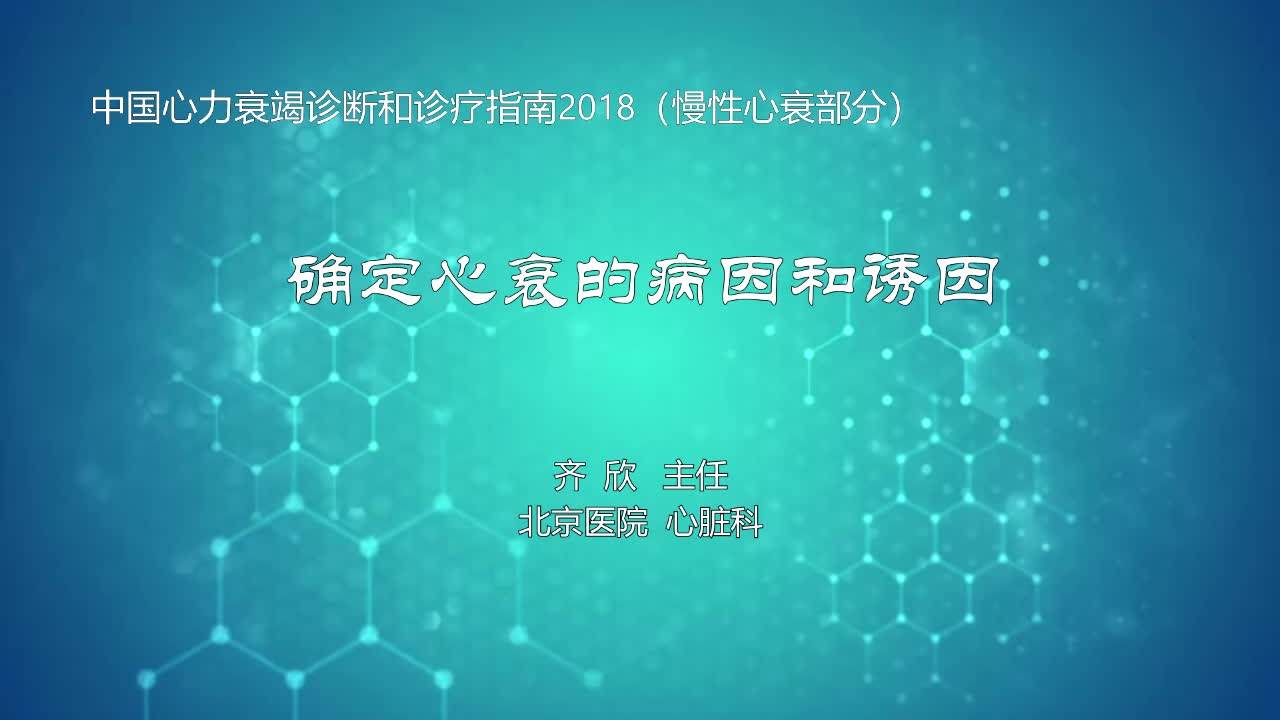 中国心力衰竭诊断和诊疗指南2018（慢性心衰部分）

确定心衰的病因和诱因

齐 欣 主任
北京医院 心脏科